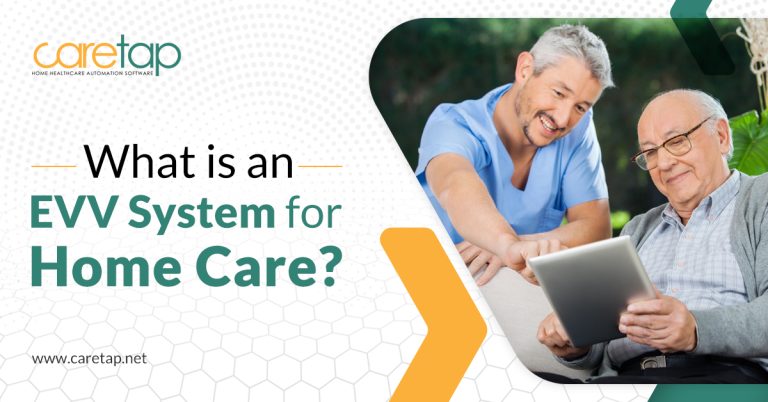 caretap
HOME HEALTHCARE AUTOMATION SOFTWARE

What is an EVV System for Home Care?

www.caretap.net